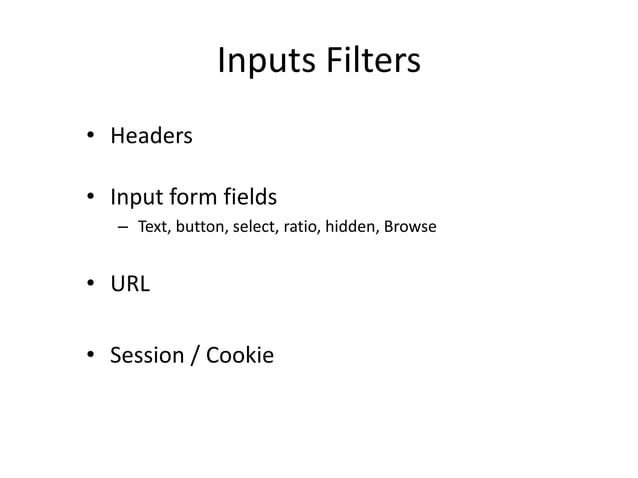 Inputs Filters

• Headers

• Input form fields
– Text, button, select, ratio, hidden, Browse

• URL

• Session / Cookie